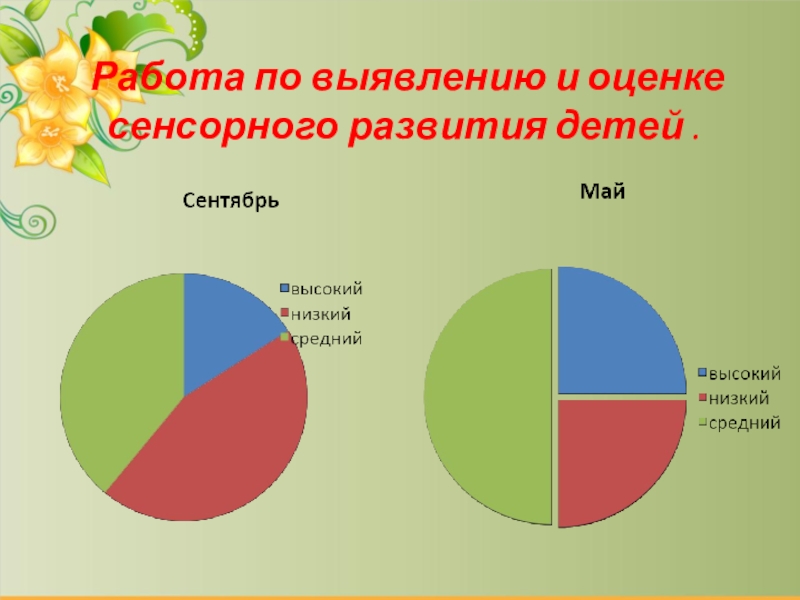 Работа по выявлению и оценке сенсорного развития детей .

Сентябрь

высокий
низкий
средний

Май

высокий
низкий
средний